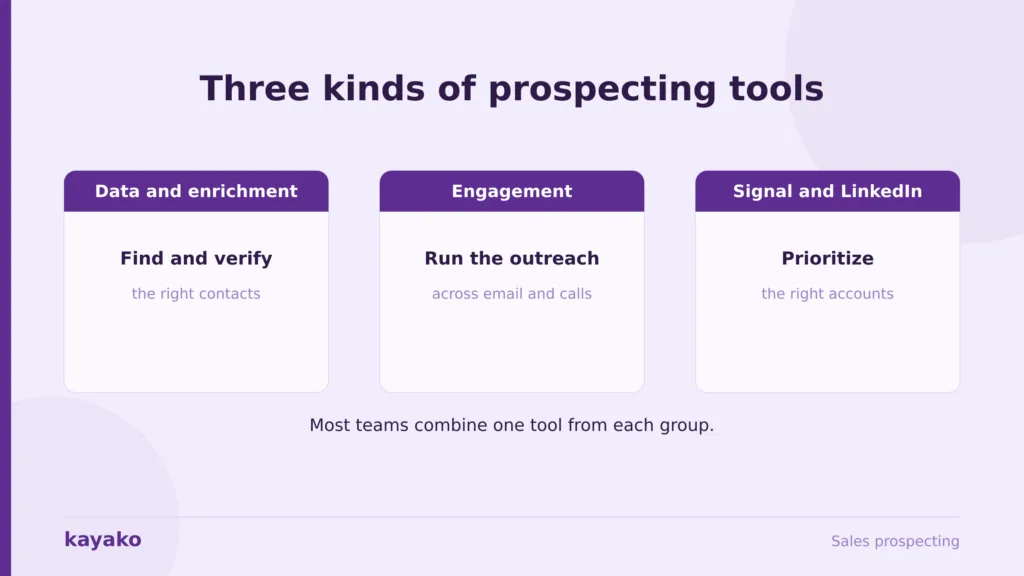 Three kinds of prospecting tools

Data and enrichment

Find and verify

the right contacts

Engagement

Run the outreach

across email and calls

Signal and LinkedIn

Prioritize

the right accounts

Most teams combine one tool from each group.

kayako

Sales prospecting